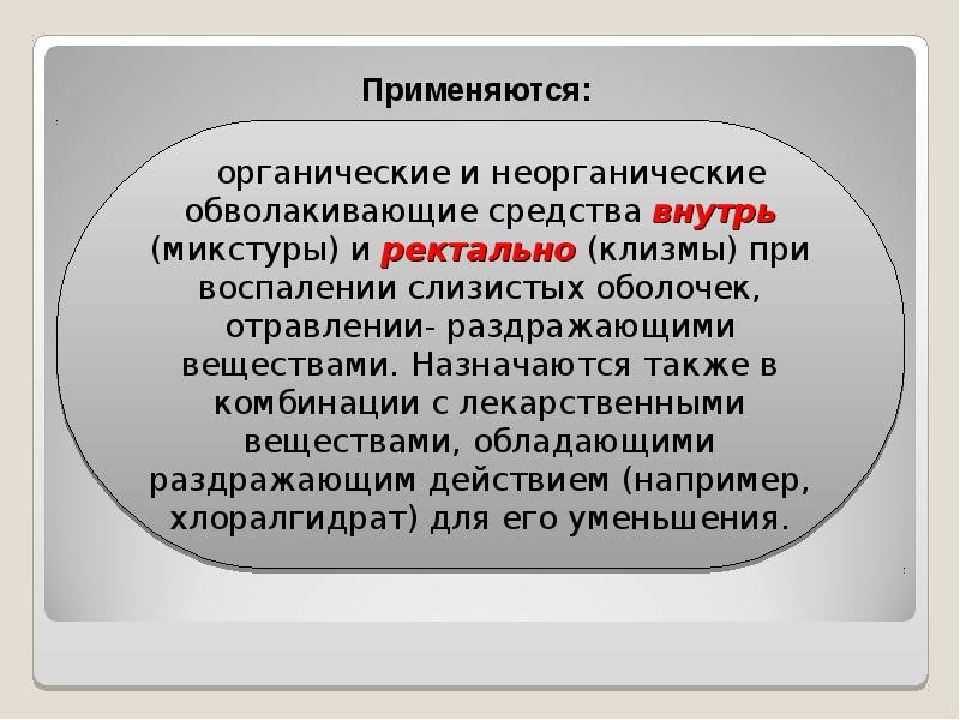 Применяются:

органические и неорганические обволакивающие средства внутрь (микстуры) и ректально (клизмы) при воспалении слизистых оболочек, отравлении- раздражающими веществами. Назначаются также в комбинации с лекарственными веществами, обладающими раздражающим действием (например, хлоралгидрат) для его уменьшения.